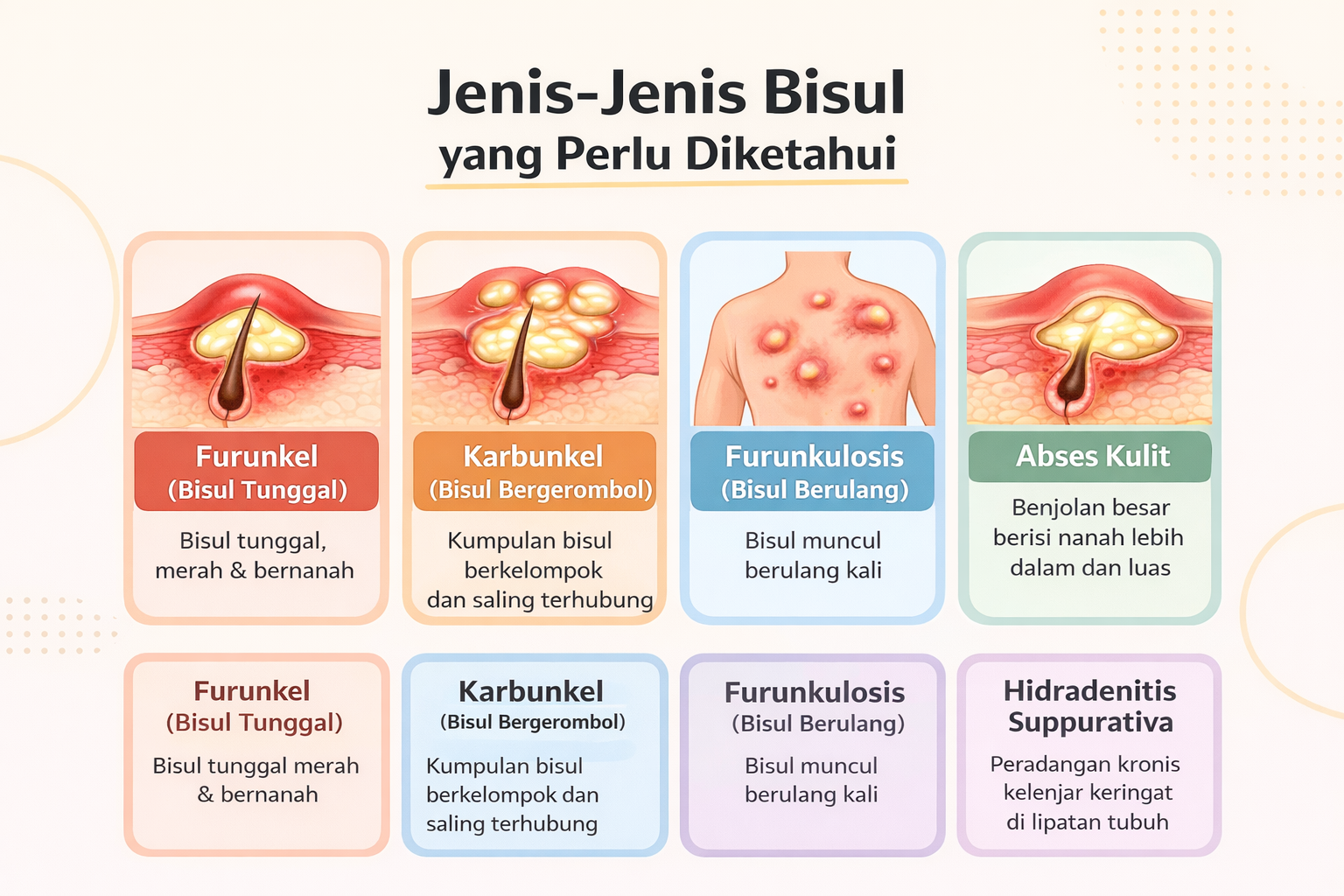 Jenis-Jenis Bisul
yang Perlu Diketahui

Furunkel
(Bisul Tunggal)

Bisul tunggal, merah & bernanah

Karbunkel
(Bisul Bergerombol)

Kumpulan bisul berkelompok dan saling terhubung

Furunkulosis
(Bisul Berulang)

Bisul muncul berulang kali

Abses Kulit

Benjolan besar berisi nanah lebih dalam dan luas

Furunkel
(Bisul Tunggal)

Bisul tunggal merah & bernanah

Karbunkel
(Bisul Bergerombol)

Kumpulan bisul berkelompok dan saling terhubung

Furunkulosis
(Bisul Berulang)

Bisul muncul berulang kali

Hidradenitis Suppurativa

Peradangan kronis kelenjar keringat di lipatan tubuh